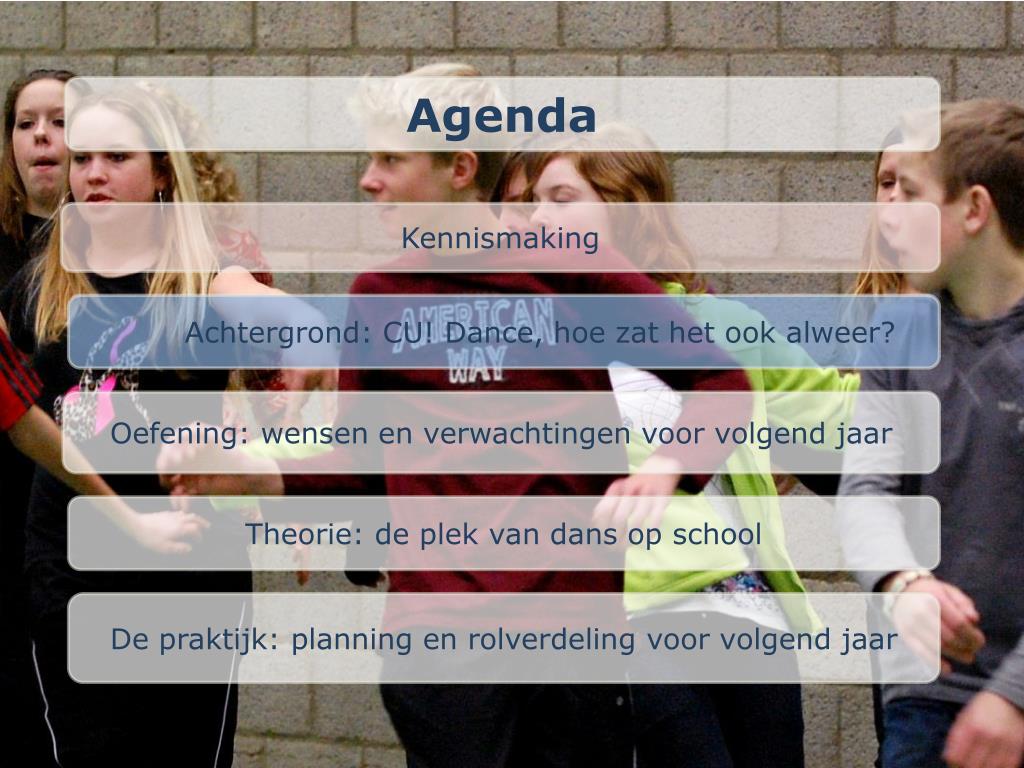 Agenda

Kennismaking

Achtergrond: CU! Dance, hoe zat het ook alweer?

Oefening: wensen en verwachtingen voor volgend jaar

Theorie: de plek van dans op school

De praktijk: planning en rolverdeling voor volgend jaar

AMERICAN WAY